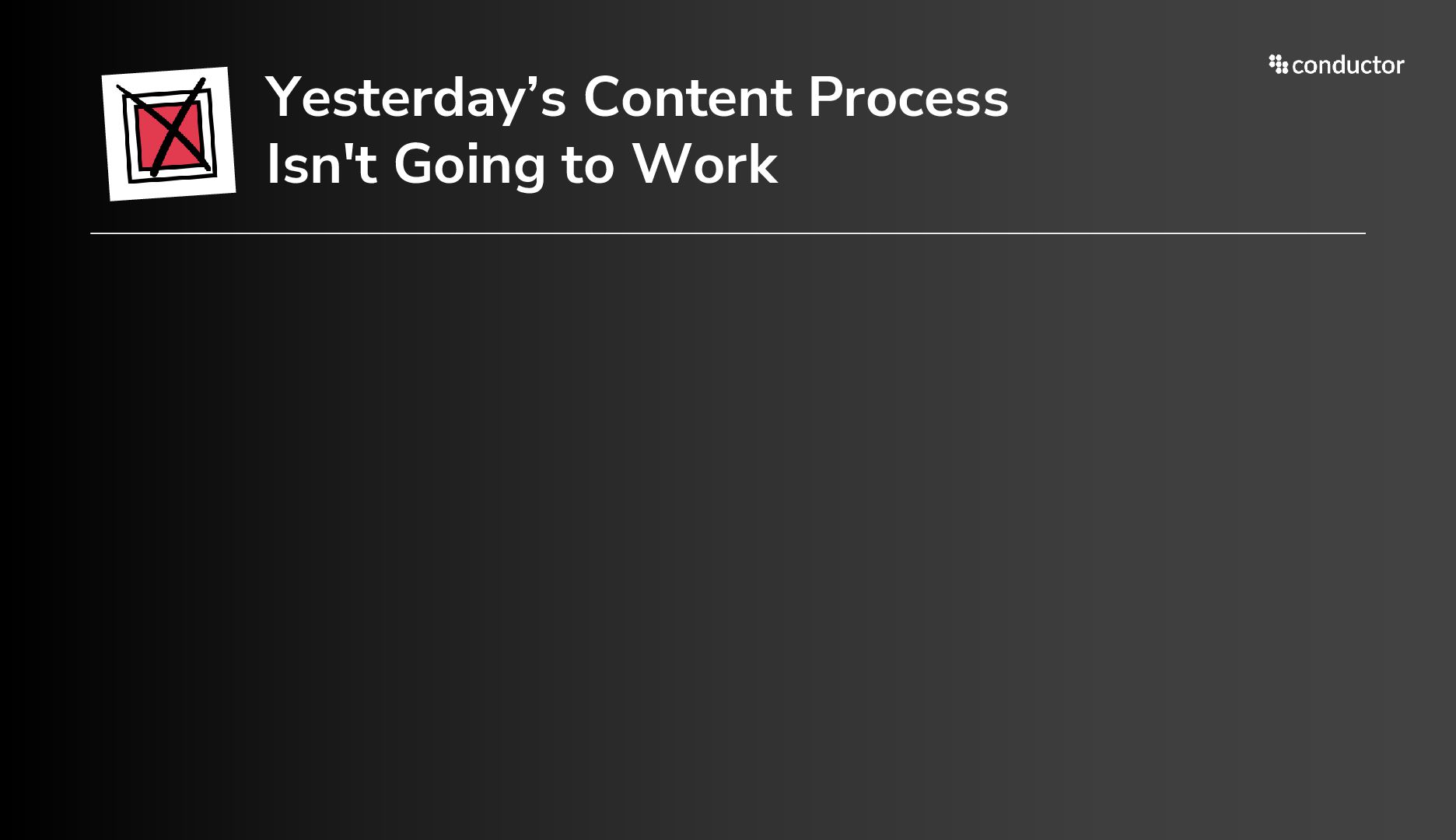 Yesterday’s Content Process Isn't Going to Work

conductor